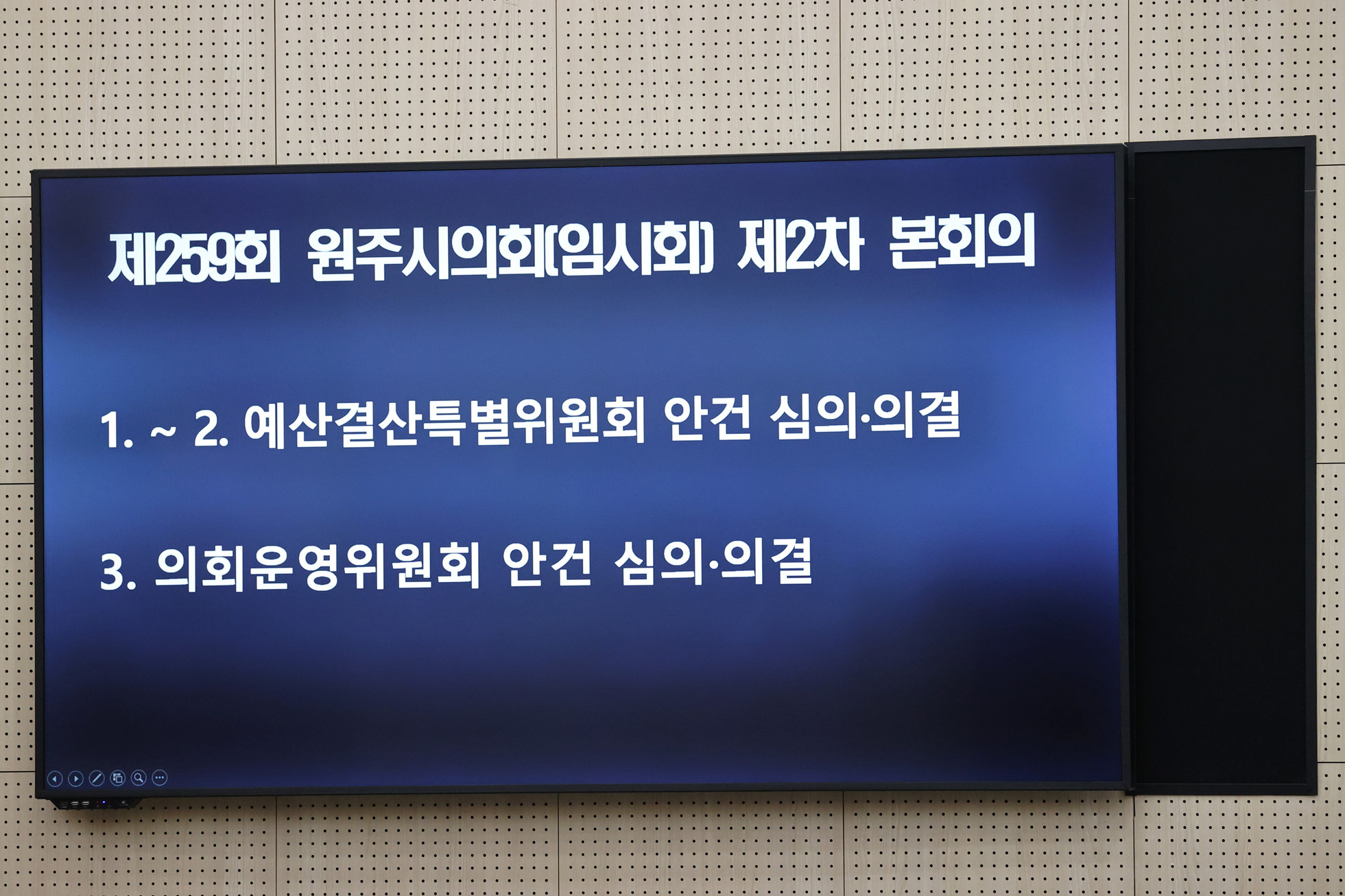 제259회 원주시의회(임시회) 제2차 본회의

1. ~ 2. 예산결산특별위원회 안건 심의·의결

3. 의회운영위원회 안건 심의·의결